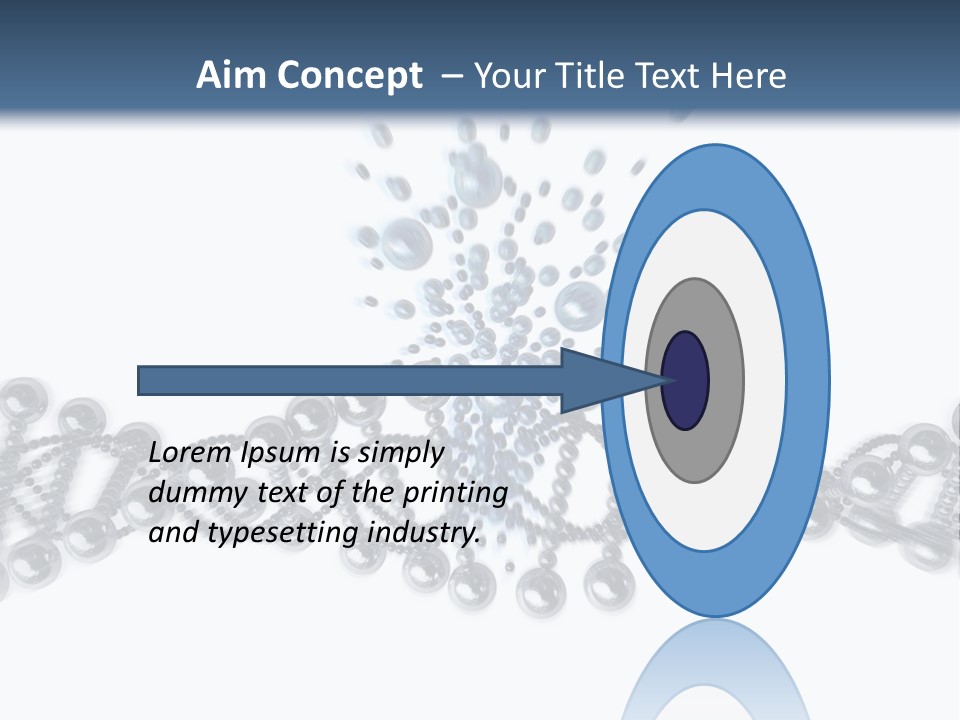 Aim Concept – Your Title Text Here

Lorem Ipsum is simply dummy text of the printing and typesetting industry.